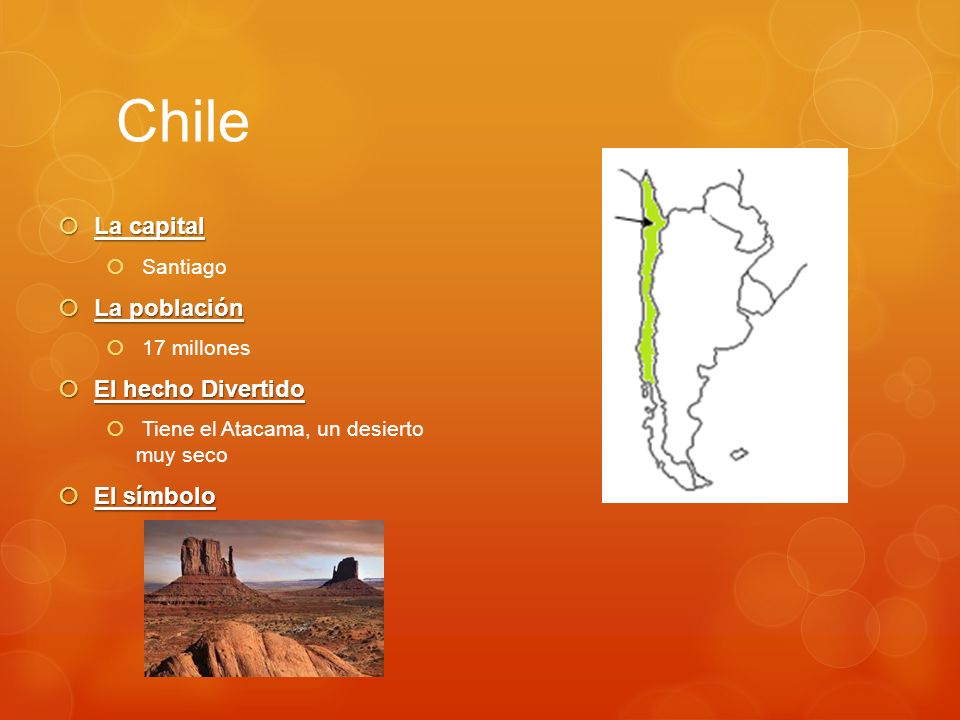 Chile

La capital

Santiago

La población

17 millones

El hecho Divertido

Tiene el Atacama, un desierto muy seco

El símbolo